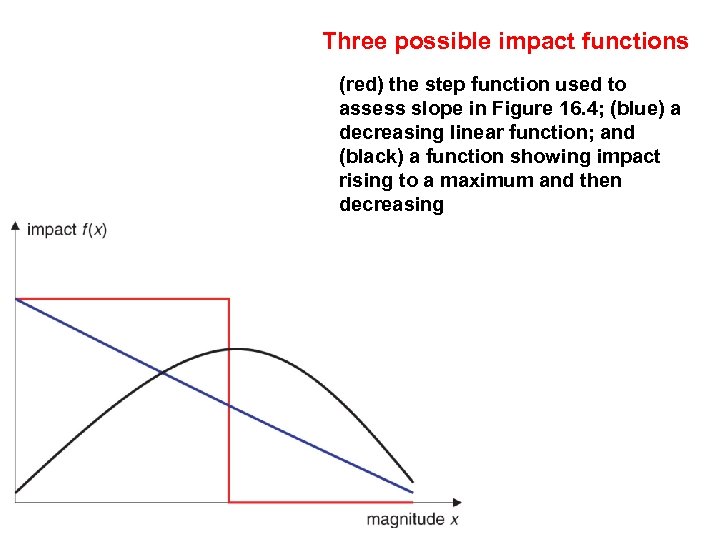 Three possible impact functions

(red) the step function used to assess slope in Figure 16.4; (blue) a decreasing linear function; and (black) a function showing impact rising to a maximum and then decreasing

impact $f(x)$

magnitude $x$